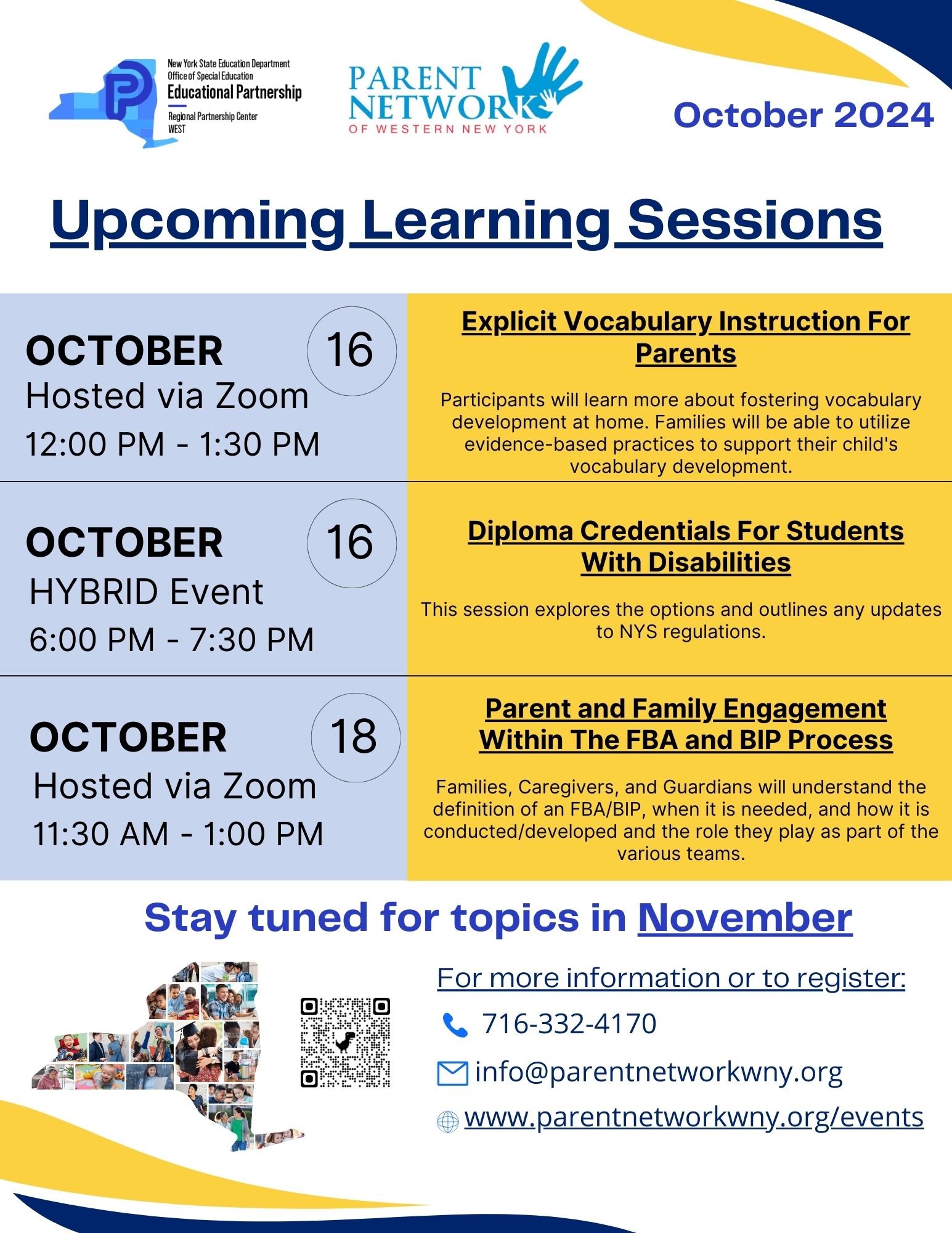 New York State Education Department
Office of Special Education
Educational Partnership
Regional Partnership Center
WEST

PARENT NETWORK
OF WESTERN NEW YORK

October 2024

Upcoming Learning Sessions

OCTOBER 16
Hosted via Zoom
12:00 PM - 1:30 PM

Explicit Vocabulary Instruction For Parents

Participants will learn more about fostering vocabulary development at home. Families will be able to utilize evidence-based practices to support their child's vocabulary development.

OCTOBER 16
HYBRID Event
6:00 PM - 7:30 PM

Diploma Credentials For Students With Disabilities

This session explores the options and outlines any updates to NYS regulations.

OCTOBER 18
Hosted via Zoom
11:30 AM - 1:00 PM

Parent and Family Engagement Within The FBA and BIP Process

Families, Caregivers, and Guardians will understand the definition of an FBA/BIP, when it is needed, and how it is conducted/developed and the role they play as part of the various teams.

Stay tuned for topics in November

For more information or to register:
716-332-4170
info@parentnetworkwny.org
www.parentnetworkwny.org/events